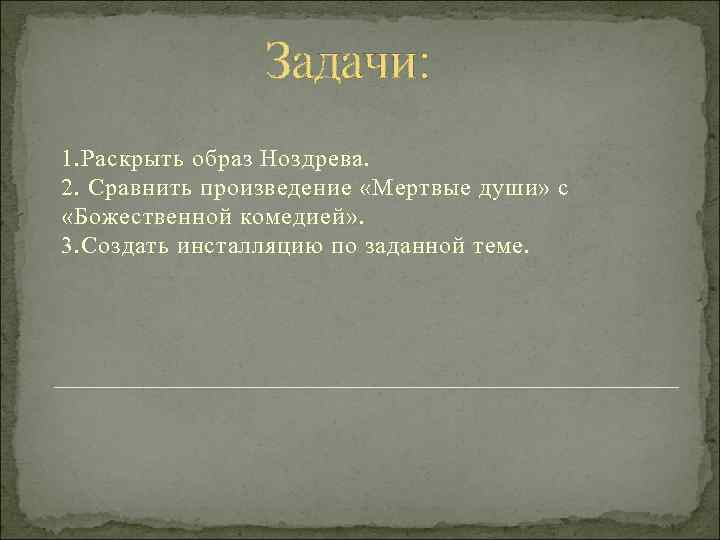 Задачи:

1.Раскрыть образ Ноздрева.
2. Сравнить произведение «Мертвые души» с «Божественной комедией».
3.Создать инсталляцию по заданной теме.